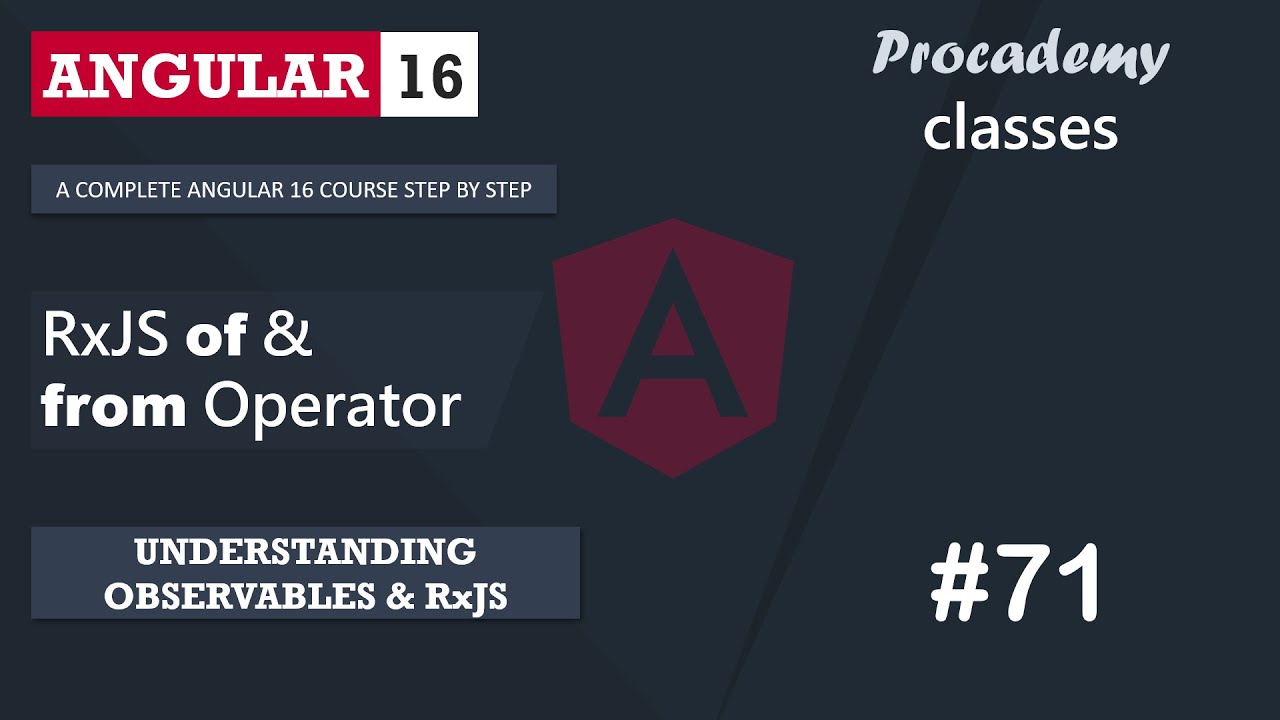 ANGULAR 16

Procademy
classes

A COMPLETE ANGULAR 16 COURSE STEP BY STEP

A

RxJS of &
from Operator

UNDERSTANDING OBSERVABLES & RxJS

#71